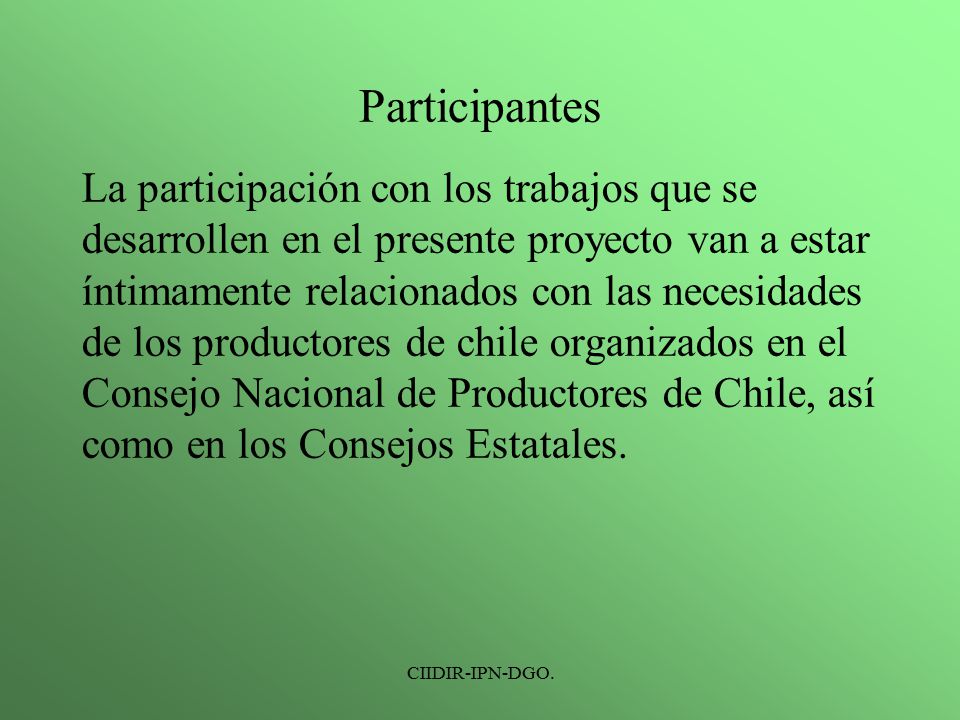 Participantes

La participación con los trabajos que se desarrollen en el presente proyecto van a estar íntimamente relacionados con las necesidades de los productores de chile organizados en el Consejo Nacional de Productores de Chile, así como en los Consejos Estatales.

CIIDIR-IPN-DGO.